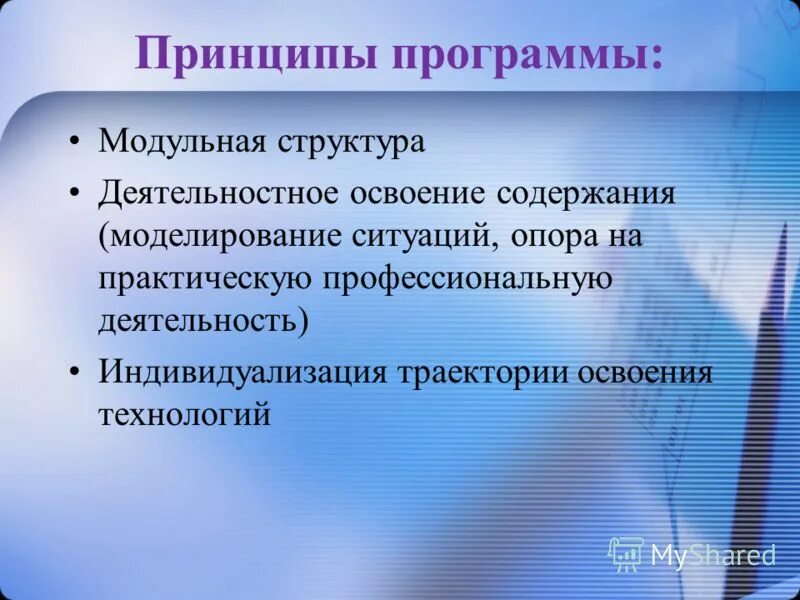 Принципы программы:

• Модульная структура
• Деятельностное освоение содержания (моделирование ситуаций, опора на практическую профессиональную деятельность)
• Индивидуализация траектории освоения технологий

MyShared